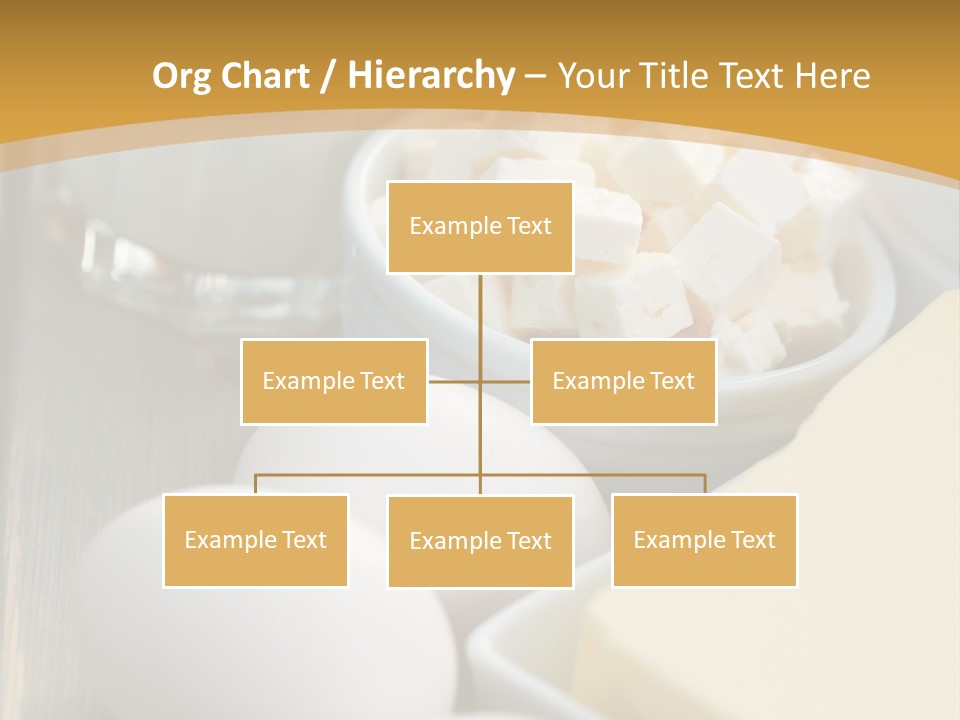 Org Chart / Hierarchy – Your Title Text Here

Example Text

Example Text

Example Text

Example Text

Example Text

Example Text